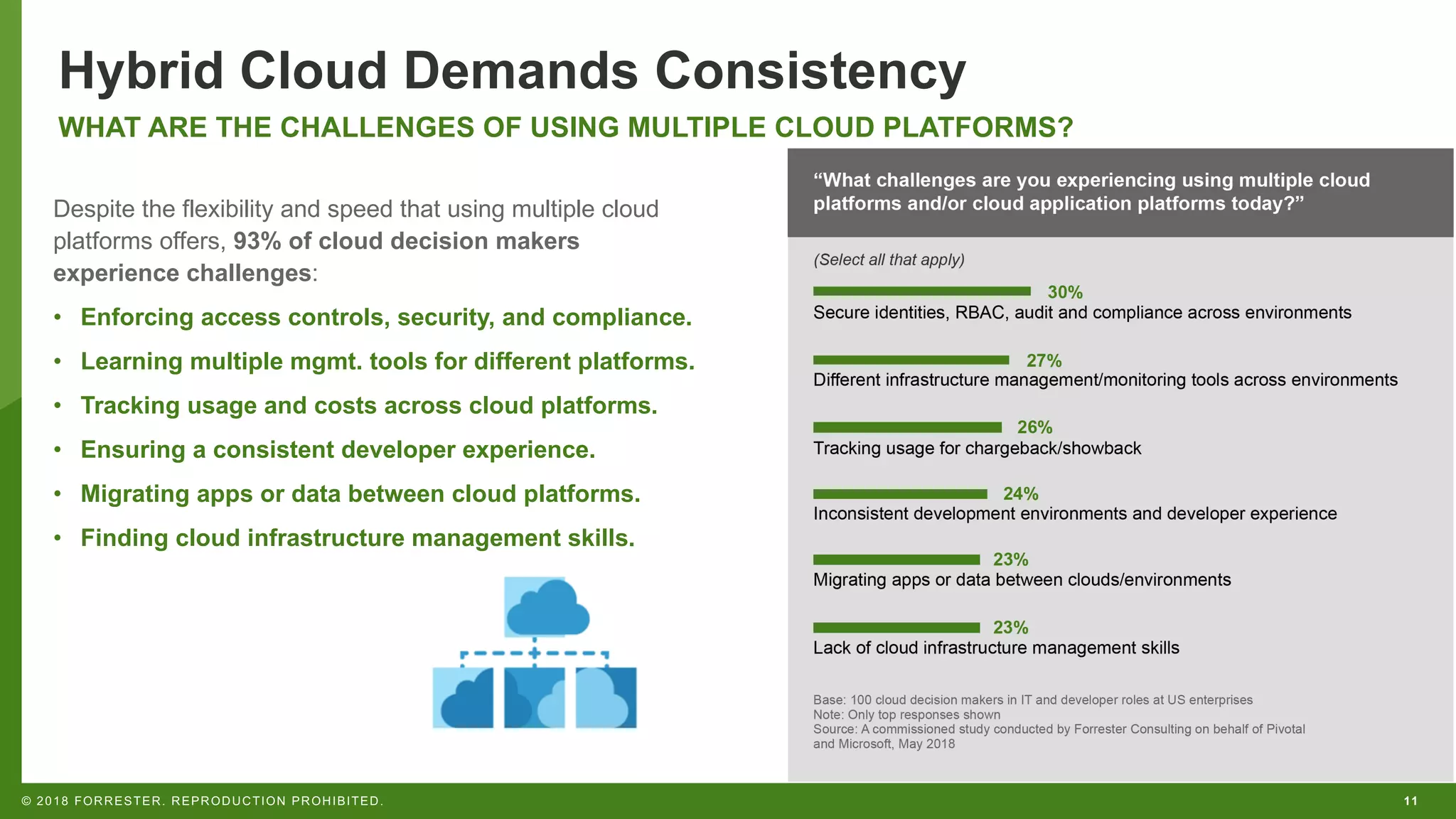 Hybrid Cloud Demands Consistency

WHAT ARE THE CHALLENGES OF USING MULTIPLE CLOUD PLATFORMS?

Despite the flexibility and speed that using multiple cloud platforms offers, 93% of cloud decision makers experience challenges:

• Enforcing access controls, security, and compliance.
• Learning multiple mgmt. tools for different platforms.
• Tracking usage and costs across cloud platforms.
• Ensuring a consistent developer experience.
• Migrating apps or data between cloud platforms.
• Finding cloud infrastructure management skills.

"What challenges are you experiencing using multiple cloud platforms and/or cloud application platforms today?"

(Select all that apply)

30%
Secure identities, RBAC, audit and compliance across environments

27%
Different infrastructure management/monitoring tools across environments

26%
Tracking usage for chargeback/showback

24%
Inconsistent development environments and developer experience

23%
Migrating apps or data between clouds/environments

23%
Lack of cloud infrastructure management skills

Base: 100 cloud decision makers in IT and developer roles at US enterprises
Note: Only top responses shown
Source: A commissioned study conducted by Forrester Consulting on behalf of Pivotal and Microsoft, May 2018

© 2018 FORRESTER. REPRODUCTION PROHIBITED.

11